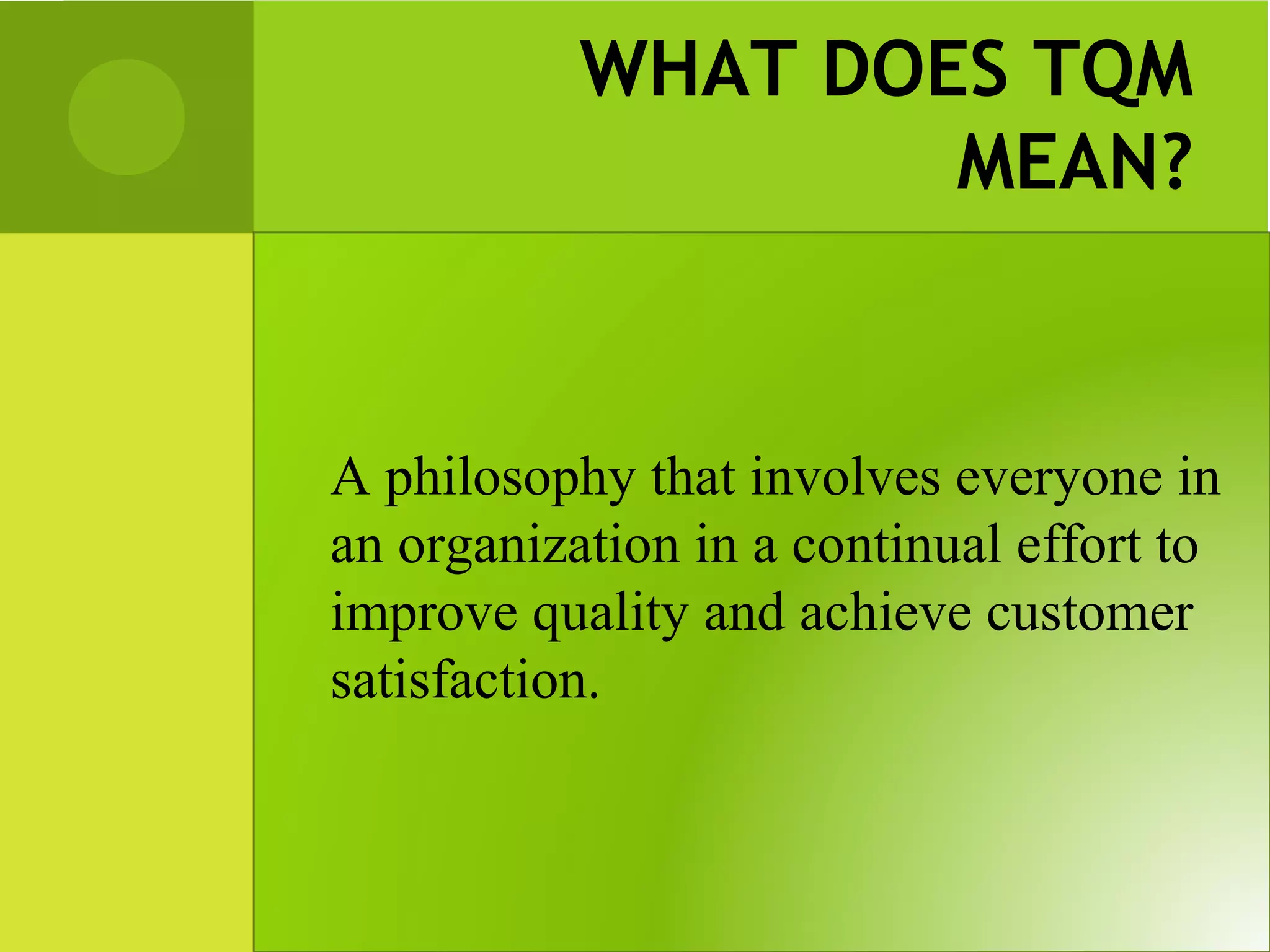 WHAT DOES TQM MEAN?

A philosophy that involves everyone in an organization in a continual effort to improve quality and achieve customer satisfaction.